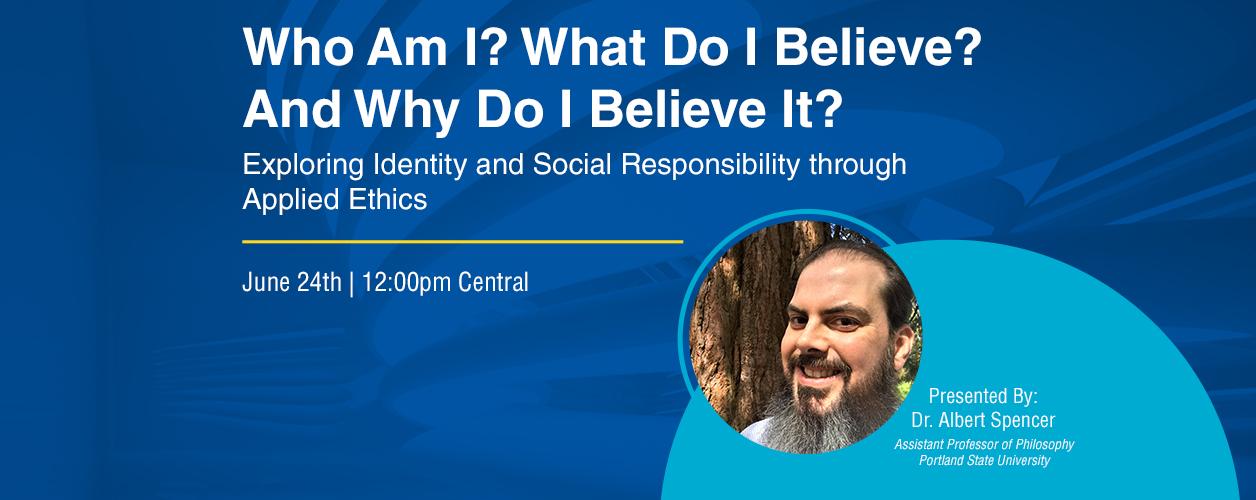 Who Am I? What Do I Believe? And Why Do I Believe It?

Exploring Identity and Social Responsibility through Applied Ethics

June 24th | 12:00pm Central

Presented By:
Dr. Albert Spencer
Assistant Professor of Philosophy
Portland State University